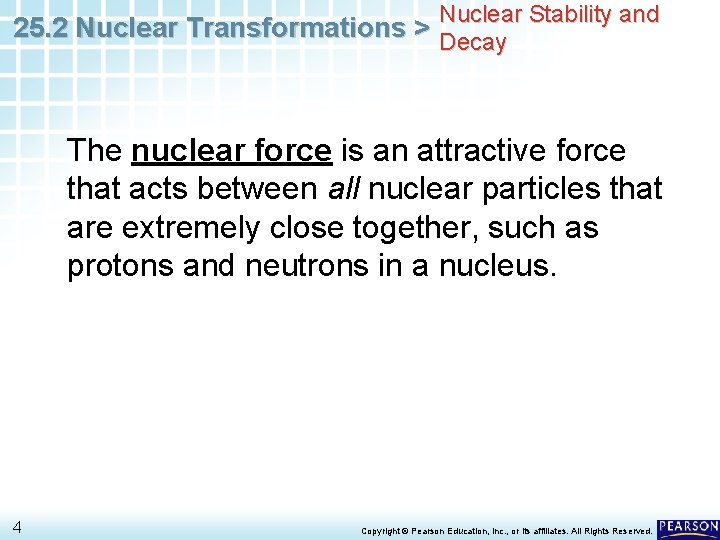 25.2 Nuclear Transformations > Nuclear Stability and Decay

The nuclear force is an attractive force that acts between all nuclear particles that are extremely close together, such as protons and neutrons in a nucleus.

4

Copyright © Pearson Education, Inc., or its affiliates. All Rights Reserved.

PEARSON